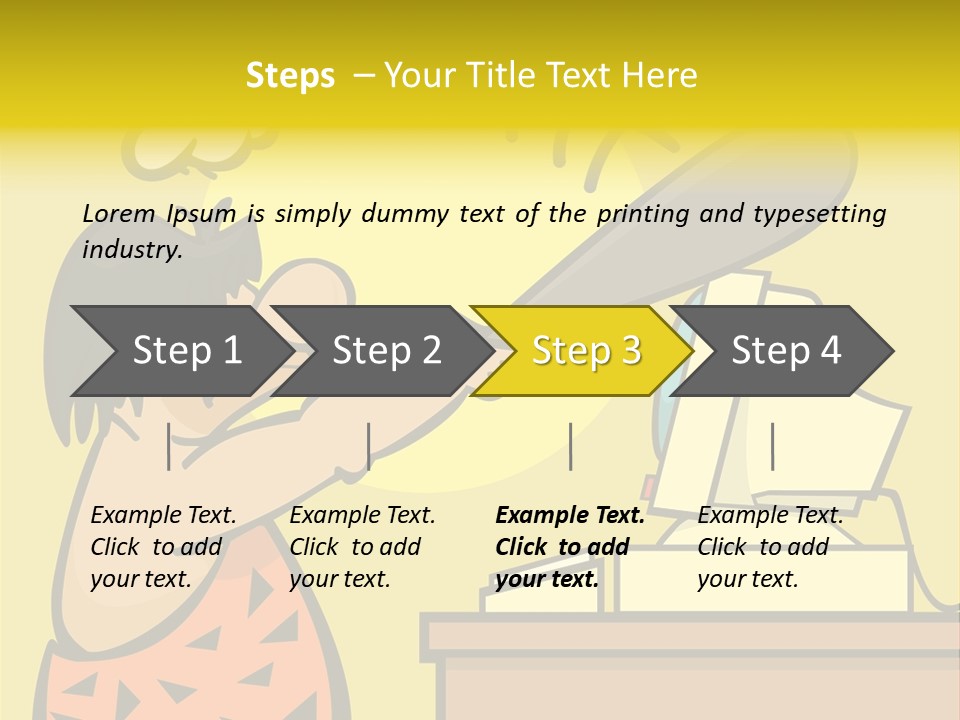 Steps – Your Title Text Here

Lorem Ipsum is simply dummy text of the printing and typesetting industry.

Step 1

Step 2

Step 3

Step 4

Example Text. Click to add your text.

Example Text. Click to add your text.

Example Text. Click to add your text.

Example Text. Click to add your text.